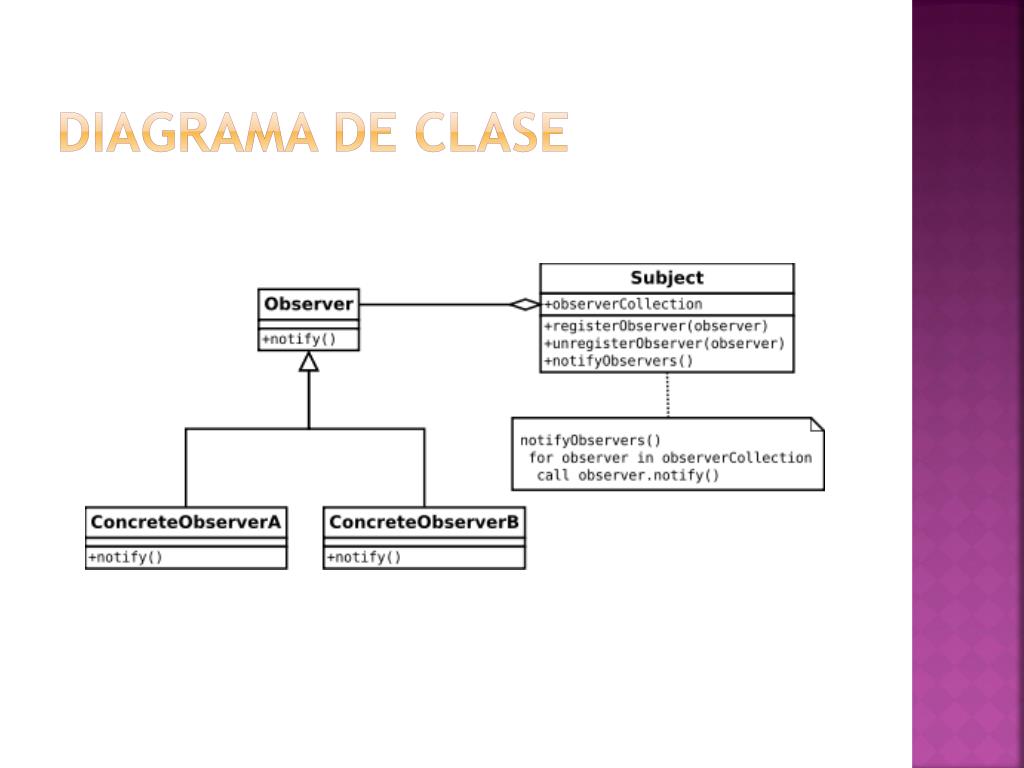 DIAGRAMA DE CLASE

Observer

+notify()

Subject

+observerCollection

+registerObserver(observer)
+unregisterObserver(observer)
+notifyObservers()

notifyObservers()
for observer in observerCollection
call observer.notify()

ConcreteObserverA

+notify()

ConcreteObserverB

+notify()